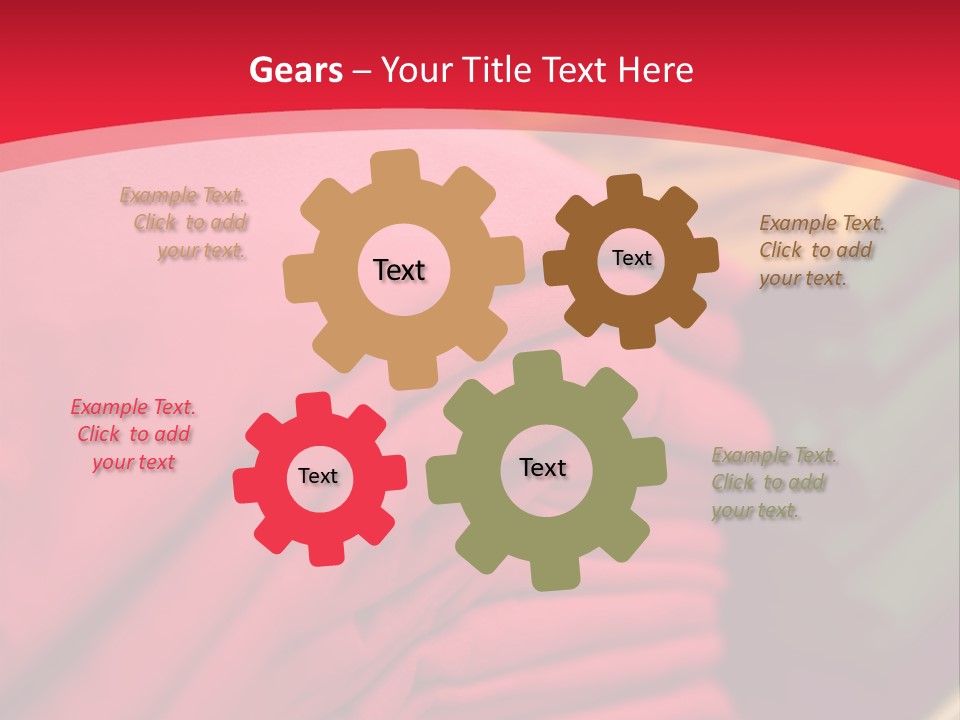 Gears – Your Title Text Here

Example Text. Click to add your text.

Text

Text

Example Text. Click to add your text.

Example Text. Click to add your text

Text

Text

Example Text. Click to add your text.